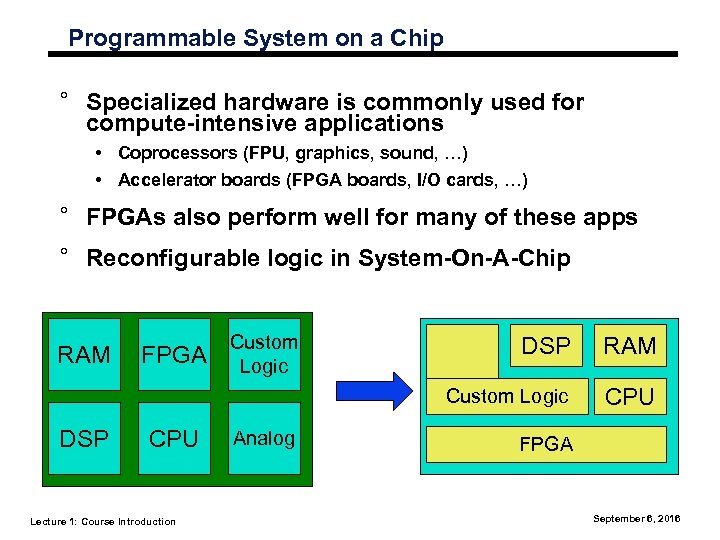 Programmable System on a Chip

° Specialized hardware is commonly used for compute-intensive applications

• Coprocessors (FPU, graphics, sound, …)

• Accelerator boards (FPGA boards, I/O cards, …)

° FPGAs also perform well for many of these apps

° Reconfigurable logic in System-On-A-Chip

RAM FPGA Custom Logic

DSP CPU Analog

DSP RAM

Custom Logic CPU

FPGA

Lecture 1: Course Introduction

September 6, 2016